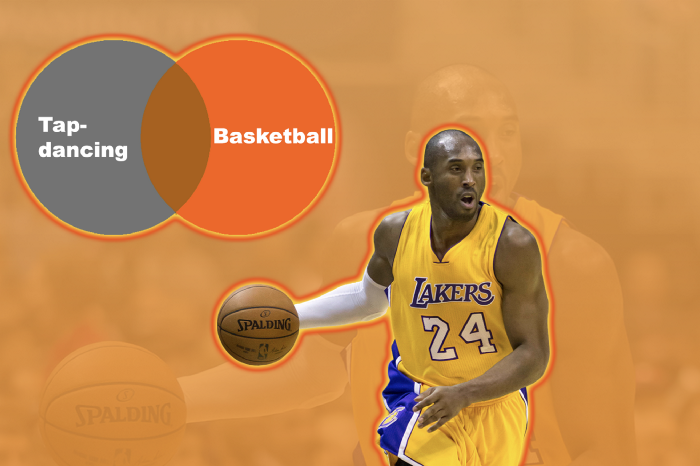 Tap-dancing

Basketball

SPALDING

LAKERS

24

SPALDING